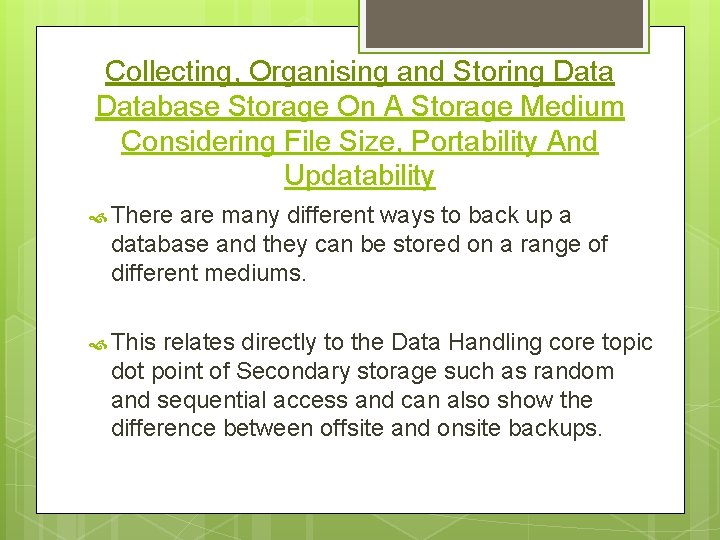 Collecting, Organising and Storing Data
Database Storage On A Storage Medium Considering File Size, Portability And Updatability

There are many different ways to back up a database and they can be stored on a range of different mediums.

This relates directly to the Data Handling core topic dot point of Secondary storage such as random and sequential access and can also show the difference between offsite and onsite backups.